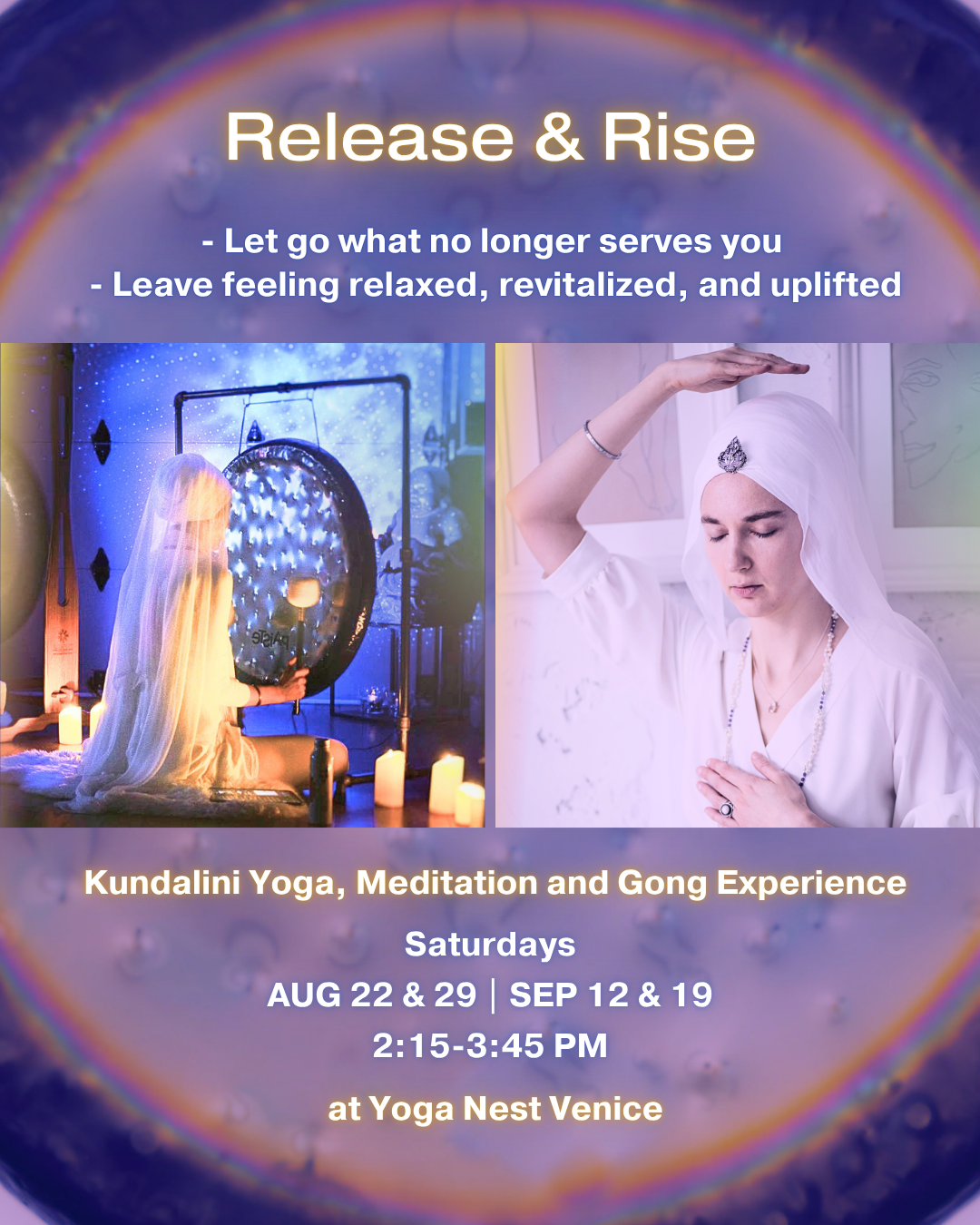 Release & Rise

- Let go what no longer serves you
- Leave feeling relaxed, revitalized, and uplifted

paiste

Kundalini Yoga, Meditation and Gong Experience

Saturdays
AUG 22 & 29 | SEP 12 & 19
2:15-3:45 PM

at Yoga Nest Venice